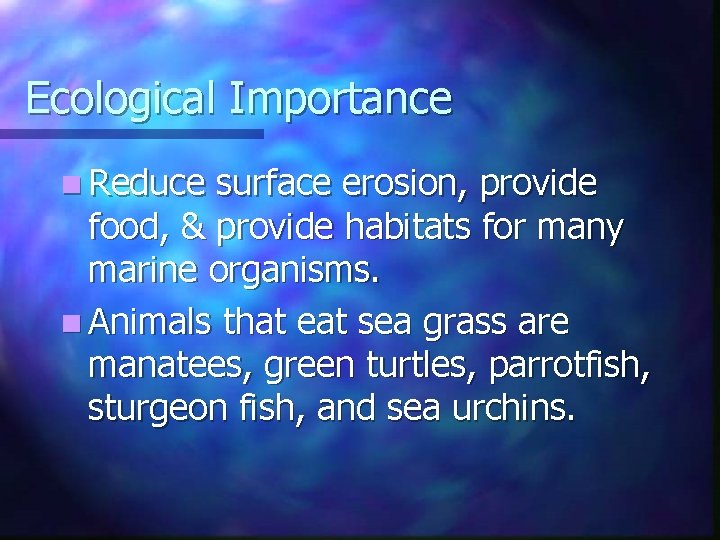 Ecological Importance

Reduce surface erosion, provide food, & provide habitats for many marine organisms.

Animals that eat sea grass are manatees, green turtles, parrotfish, sturgeon fish, and sea urchins.